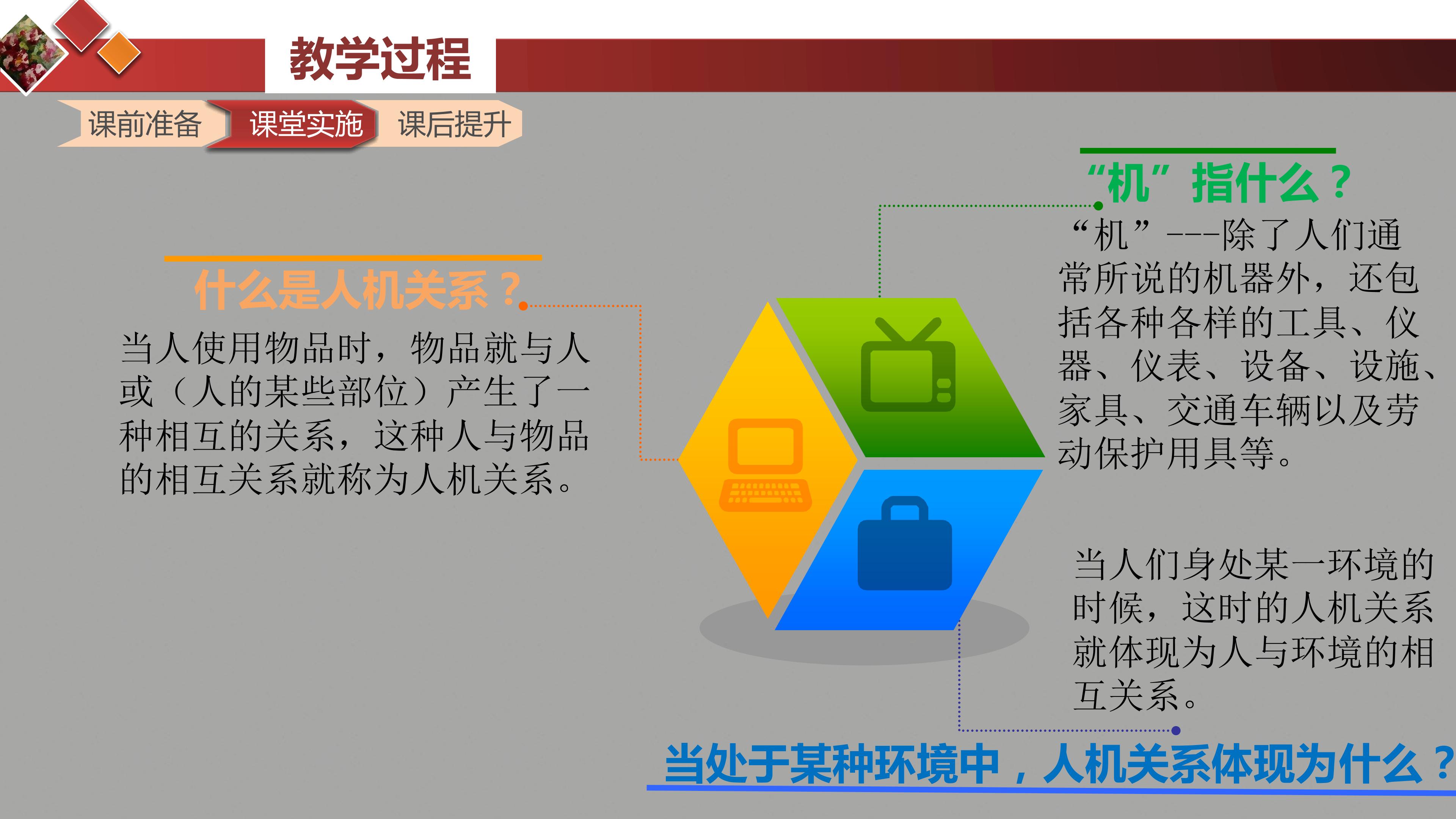 教学过程

课前准备 课堂实施 课后提升

什么是人机关系？

当人使用物品时，物品就与人或（人的某些部位）产生了一种相互的关系，这种人与物品的相互关系就称为人机关系。

“机”指什么？

“机”---除了人们通常所说的机器外，还包括各种各样的工具、仪器、仪表、设备、设施、家具、交通车辆以及劳动保护用具等。

当人们身处某一环境的时候，这时的人机关系就体现为人与环境的相互关系。

当处于某种环境中，人机关系体现为什么？